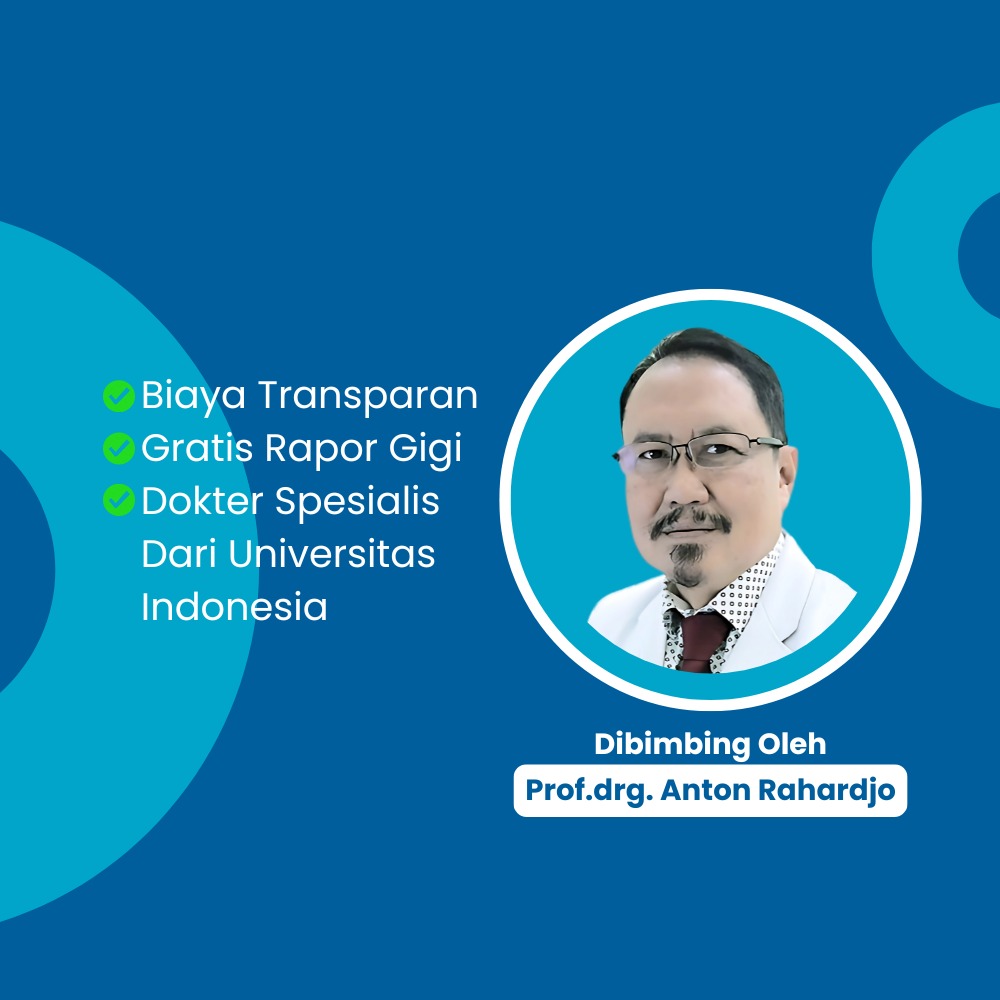 Biaya Transparan
Gratis Rapor Gigi
Dokter Spesialis Dari Universitas Indonesia

Dibimbing Oleh
Prof.drg. Anton Rahardjo